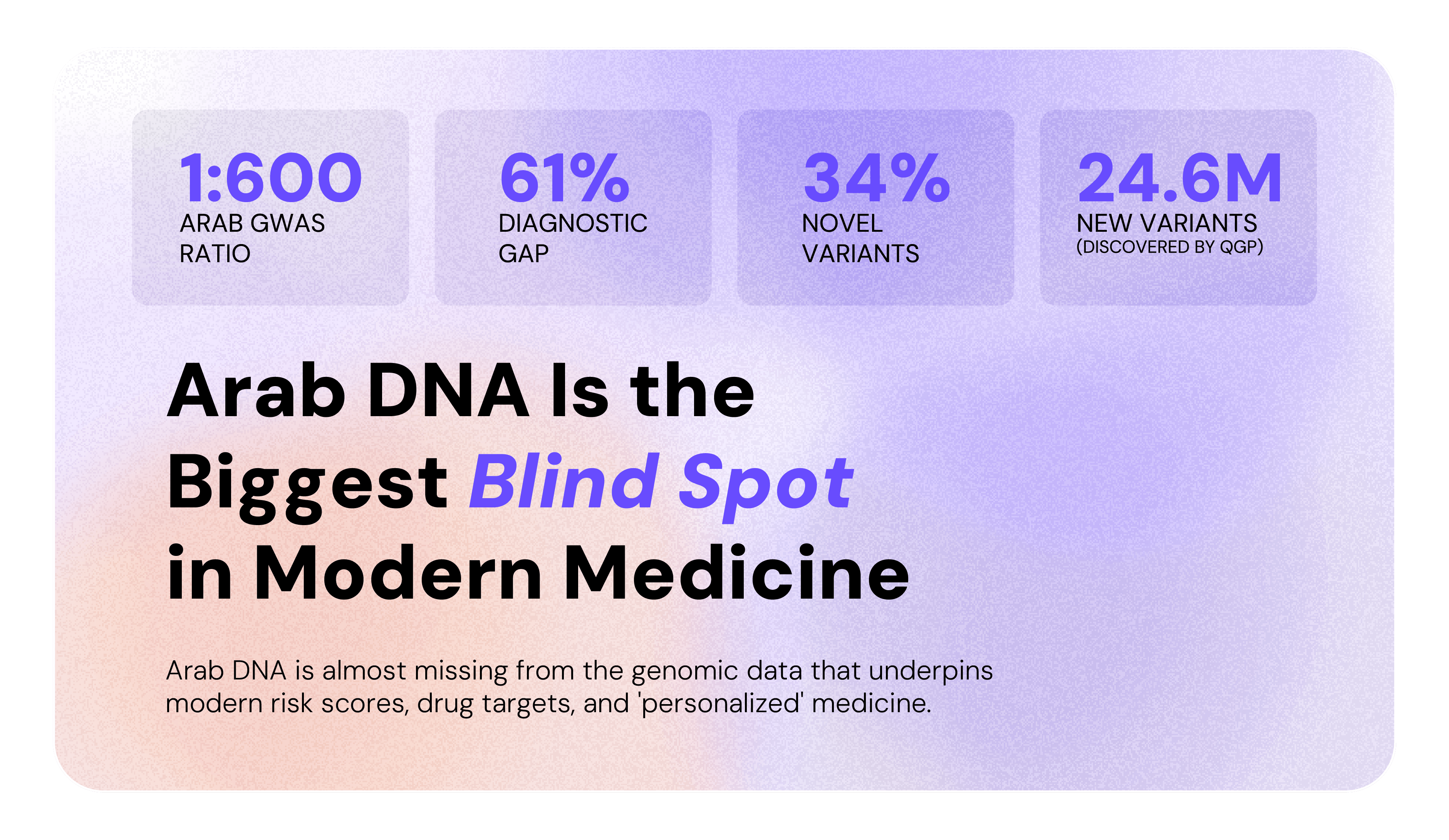 1:600
ARAB GWAS RATIO

61%
DIAGNOSTIC GAP

34%
NOVEL VARIANTS

24.6M
NEW VARIANTS
(DISCOVERED BY QGP)

Arab DNA Is the Biggest Blind Spot in Modern Medicine

Arab DNA is almost missing from the genomic data that underpins modern risk scores, drug targets, and 'personalized' medicine.